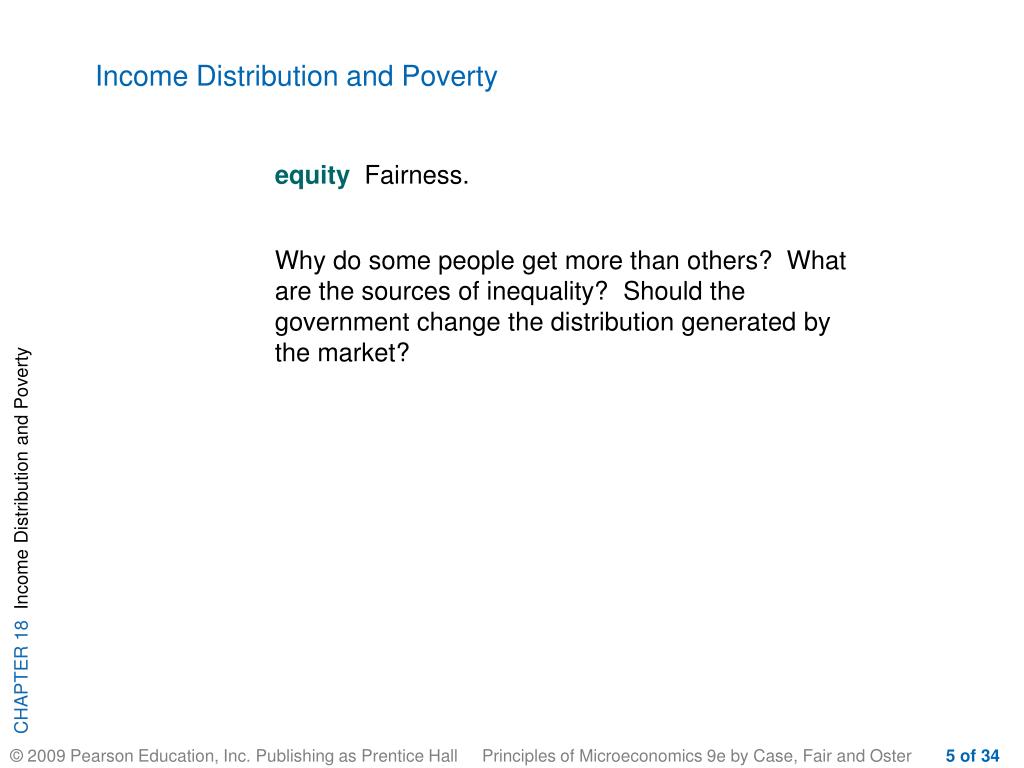 Income Distribution and Poverty

equity Fairness.

Why do some people get more than others? What are the sources of inequality? Should the government change the distribution generated by the market?

CHAPTER 18 Income Distribution and Poverty

© 2009 Pearson Education, Inc. Publishing as Prentice Hall Principles of Microeconomics 9e by Case, Fair and Oster 5 of 34